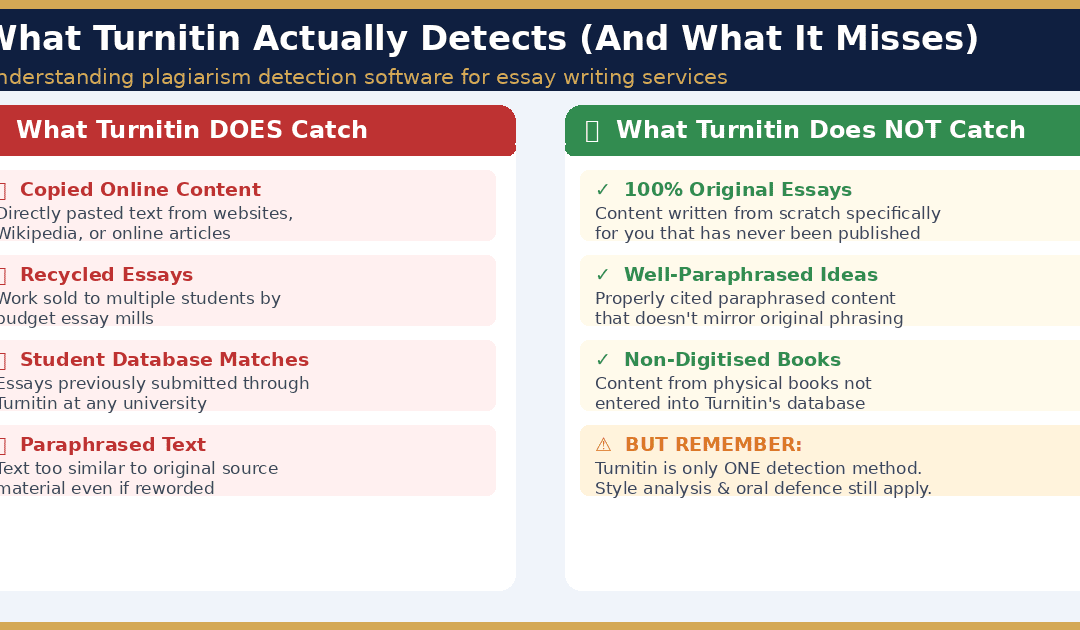 What Turnitin Actually Detects (And What It Misses)

nderstanding plagiarism detection software for essay writing services

What Turnitin DOES Catch

Copied Online Content
Directly pasted text from websites, Wikipedia, or online articles

Recycled Essays
Work sold to multiple students by budget essay mills

Student Database Matches
Essays previously submitted through Turnitin at any university

Paraphrased Text
Text too similar to original source material even if reworded

What Turnitin Does NOT Catch

✓ 100% Original Essays
Content written from scratch specifically for you that has never been published

✓ Well-Paraphrased Ideas
Properly cited paraphrased content that doesn't mirror original phrasing

✓ Non-Digitised Books
Content from physical books not entered into Turnitin's database

⚠ BUT REMEMBER:
Turnitin is only ONE detection method. Style analysis & oral defence still apply.